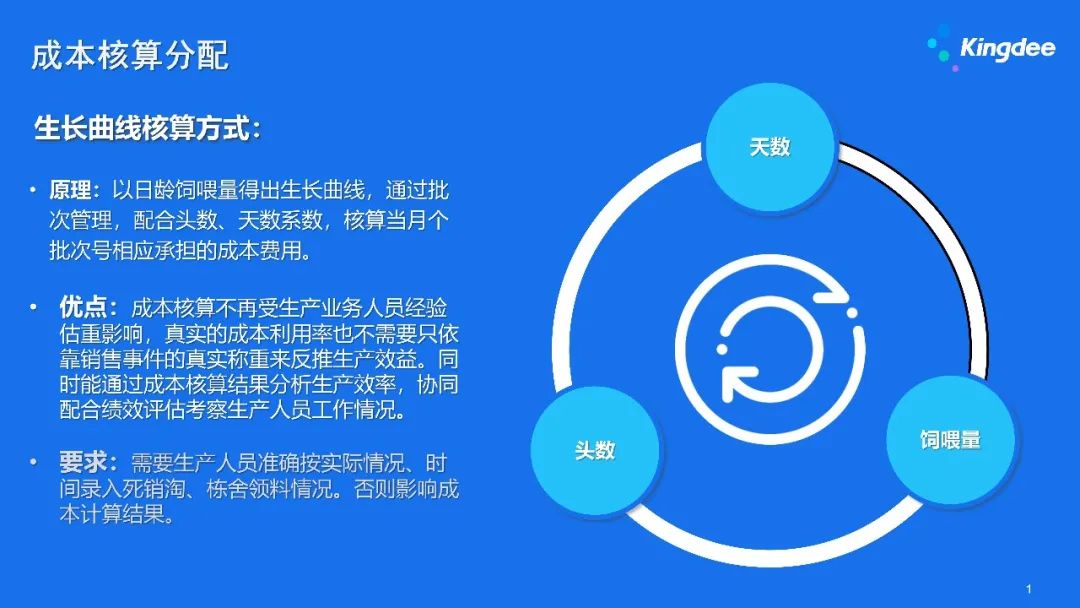 成本核算分配

Kingdee

生长曲线核算方式：

• 原理：以日龄饲喂量得出生长曲线，通过批次管理，配合头数、天数系数，核算当月个批次号相应承担的成本费用。

• 优点：成本核算不再受生产业务人员经验估重影响，真实的成本利用率也不需要只依靠销售事件的真实称重来反推生产效益。同时能通过成本核算结果分析生产效率，协同配合绩效评估考察生产人员工作情况。

• 要求：需要生产人员准确按实际情况、时间录入死销淘、栋舍领料情况。否则影响成本计算结果。

天数

头数

饲喂量

1